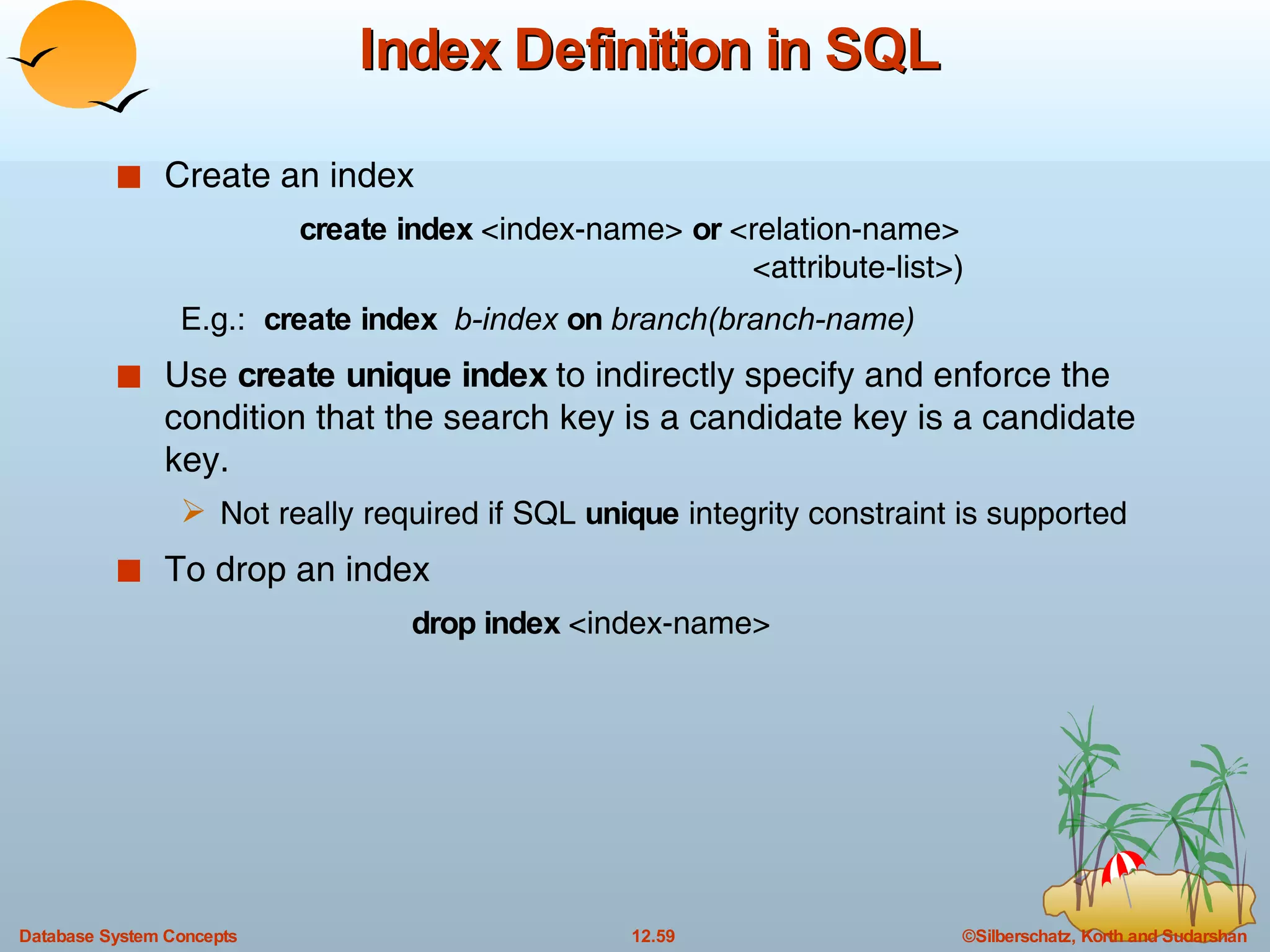 Index Definition in SQL

Create an index

create index <index-name> or <relation-name> <attribute-list>)

E.g.: create index b-index on branch(branch-name)

Use create unique index to indirectly specify and enforce the condition that the search key is a candidate key is a candidate key.

Not really required if SQL unique integrity constraint is supported

To drop an index

drop index <index-name>

Database System Concepts

12.59

©Silberschatz, Korth and Sudarshan